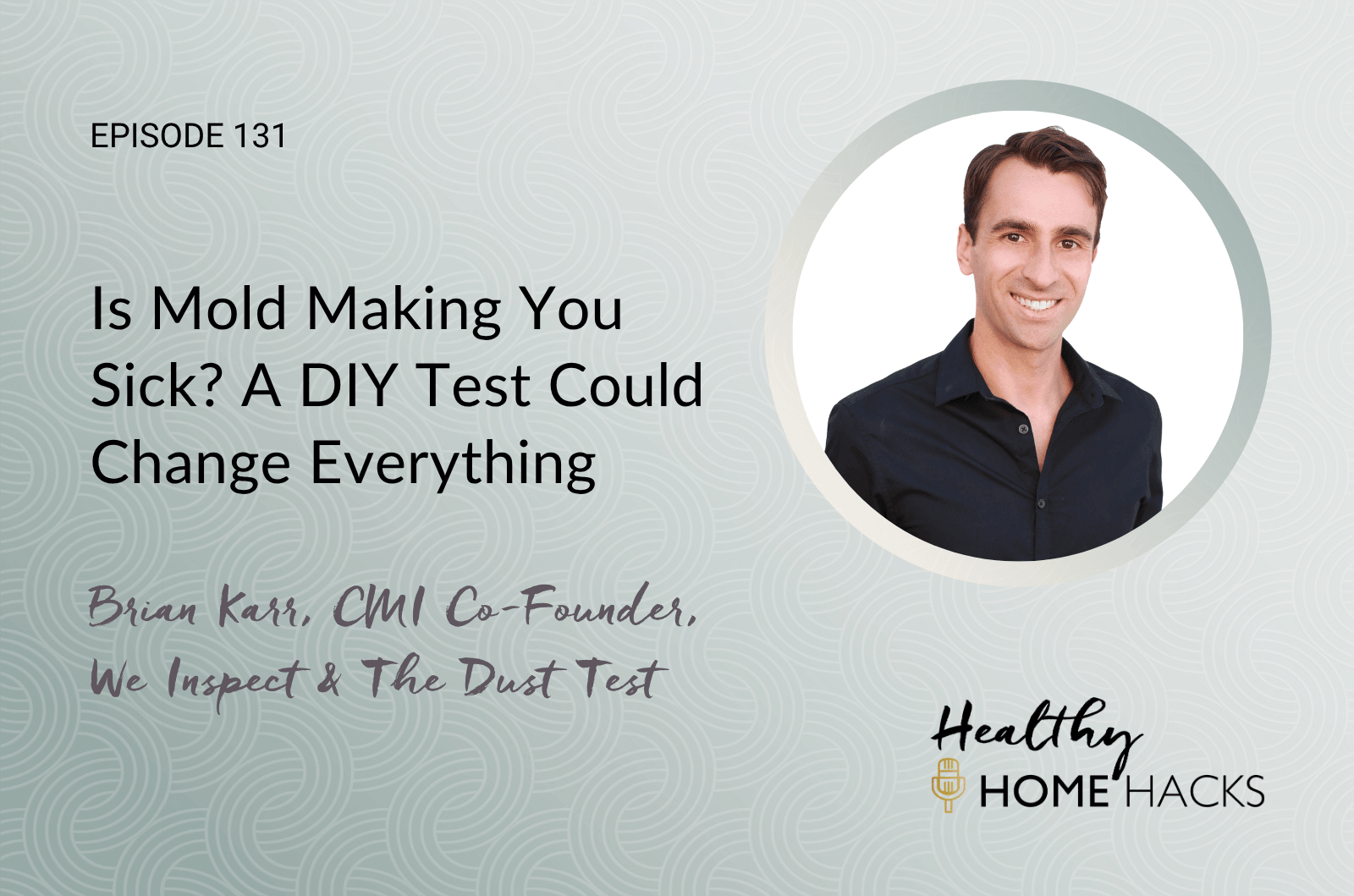 EPISODE 131

Is Mold Making You Sick? A DIY Test Could Change Everything

Brian Karr, CMI Co-Founder, We Inspect & The Dust Test

Healthy HOME HACKS